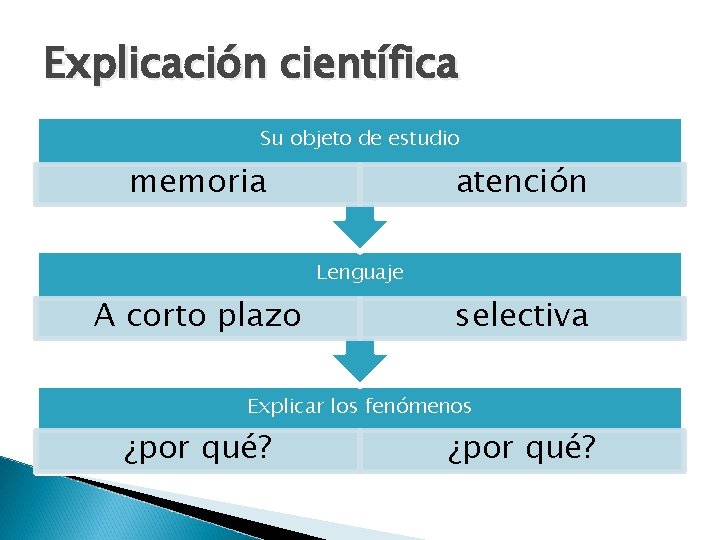 Explicación científica

Su objeto de estudio

memoria

atención

Lenguaje

A corto plazo

selectiva

Explicar los fenómenos

¿por qué?

¿por qué?